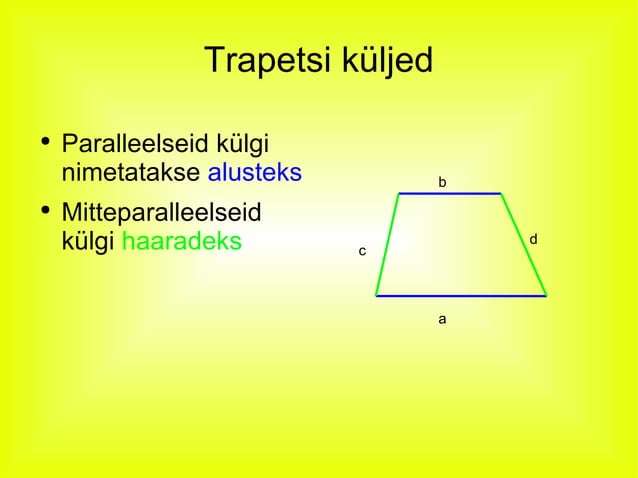 Trapetsi küljed

• Paralleelseid külgi nimetatakse alusteks

• Mitteparalleelseid külgi haaradeks

b

c

d

a